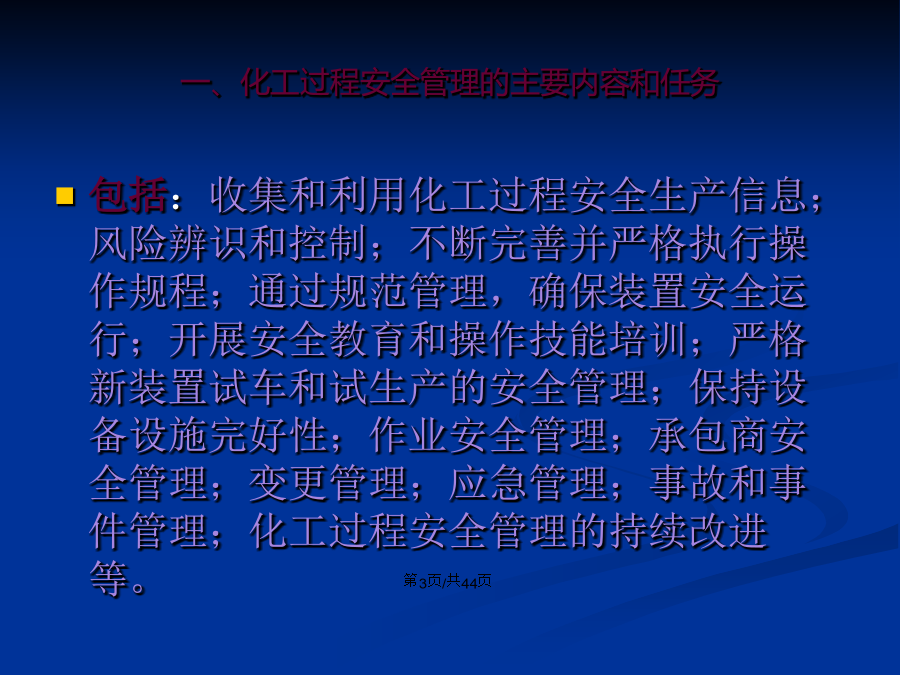 一、化工过程安全管理的主要内容和任务

包括：收集和利用化工过程安全生产信息；风险辨识和控制；不断完善并严格执行操作规程；通过规范管理，确保装置安全运行；开展安全教育和操作技能培训；严格新装置试车和试生产的安全管理；保持设备设施完好性；作业安全管理；承包商安全管理；变更管理；应急管理；事故和事件管理；化工过程安全管理的持续改进等。

第3页/共44页